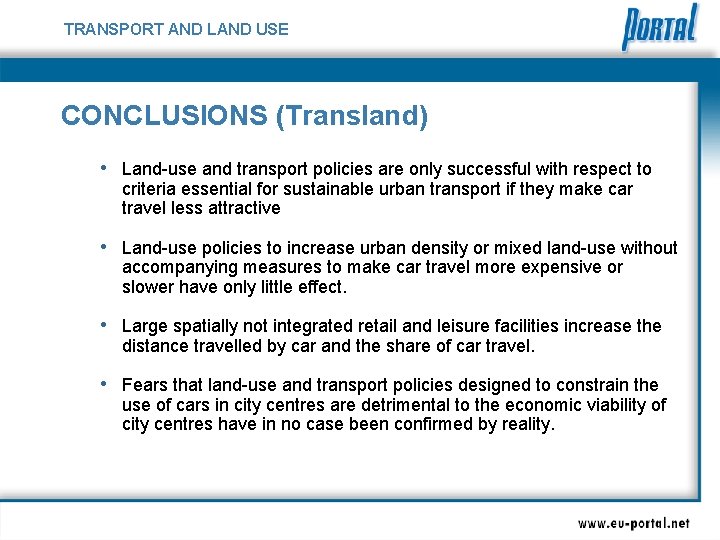 TRANSPORT AND LAND USE

PORTAL

CONCLUSIONS (Transland)

• Land-use and transport policies are only successful with respect to criteria essential for sustainable urban transport if they make car travel less attractive

• Land-use policies to increase urban density or mixed land-use without accompanying measures to make car travel more expensive or slower have only little effect.

• Large spatially not integrated retail and leisure facilities increase the distance travelled by car and the share of car travel.

• Fears that land-use and transport policies designed to constrain the use of cars in city centres are detrimental to the economic viability of city centres have in no case been confirmed by reality.

www.eu-portal.net